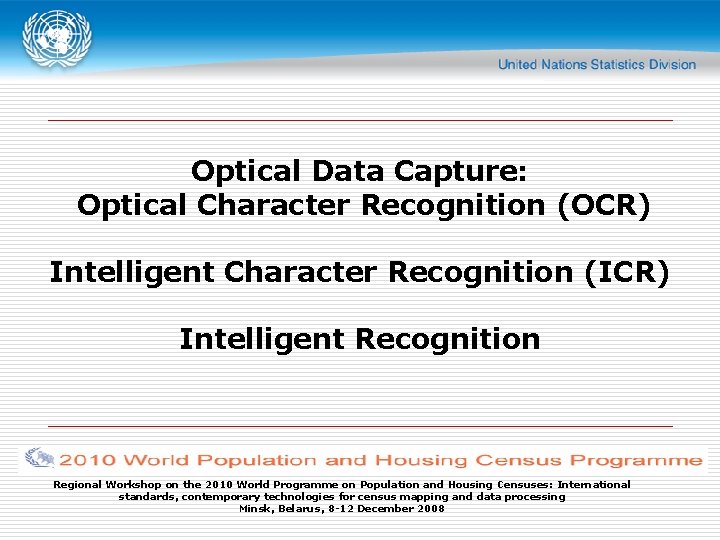 United Nations Statistics Division

Optical Data Capture:
Optical Character Recognition (OCR)

Intelligent Character Recognition (ICR)

Intelligent Recognition

2010 World Population and Housing Census Programme

Regional Workshop on the 2010 World Programme on Population and Housing Censuses: International standards, contemporary technologies for census mapping and data processing
Minsk, Belarus, 8-12 December 2008